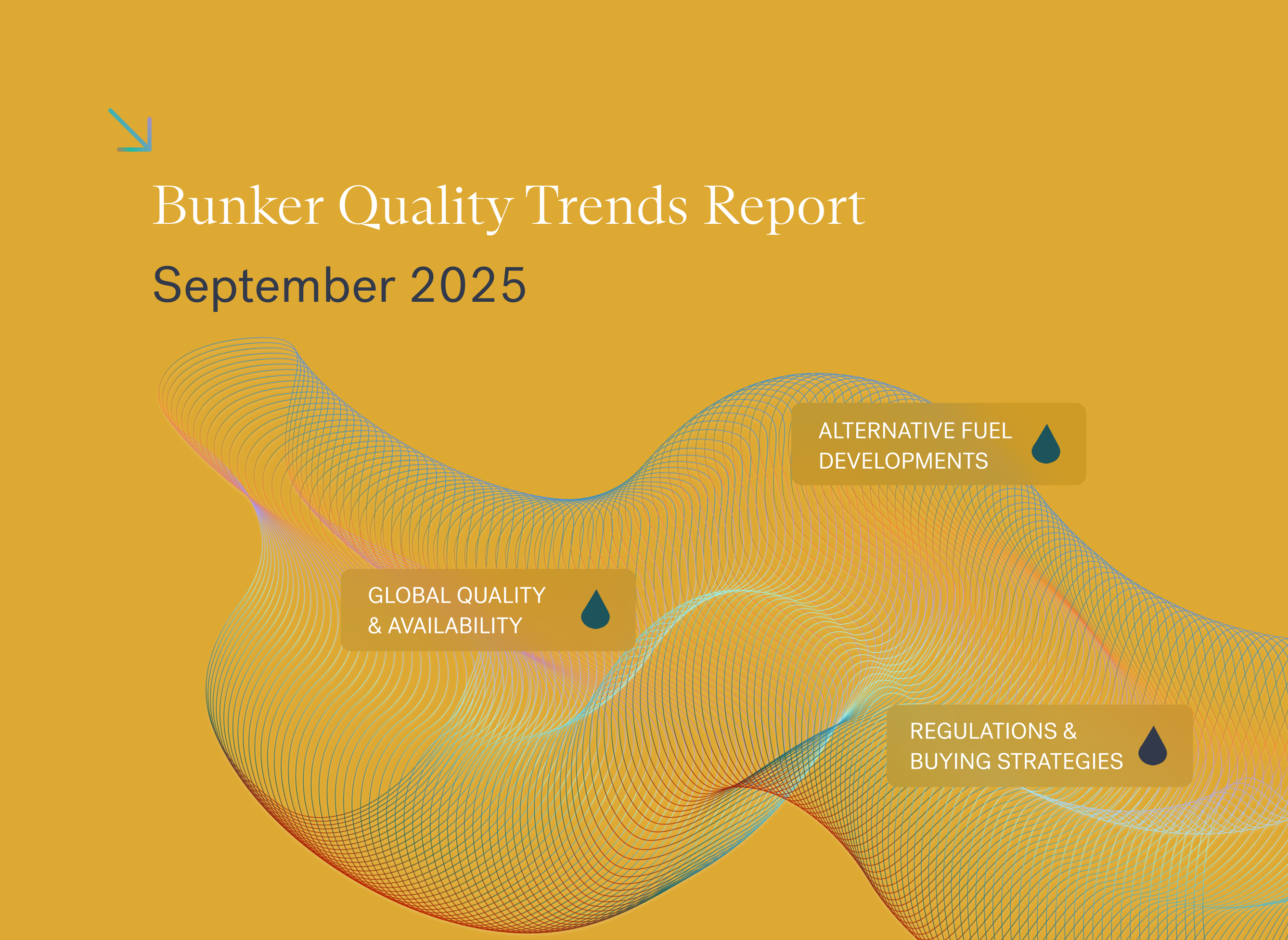 Bunker Quality Trends Report

September 2025

ALTERNATIVE FUEL DEVELOPMENTS

GLOBAL QUALITY & AVAILABILITY

REGULATIONS & BUYING STRATEGIES